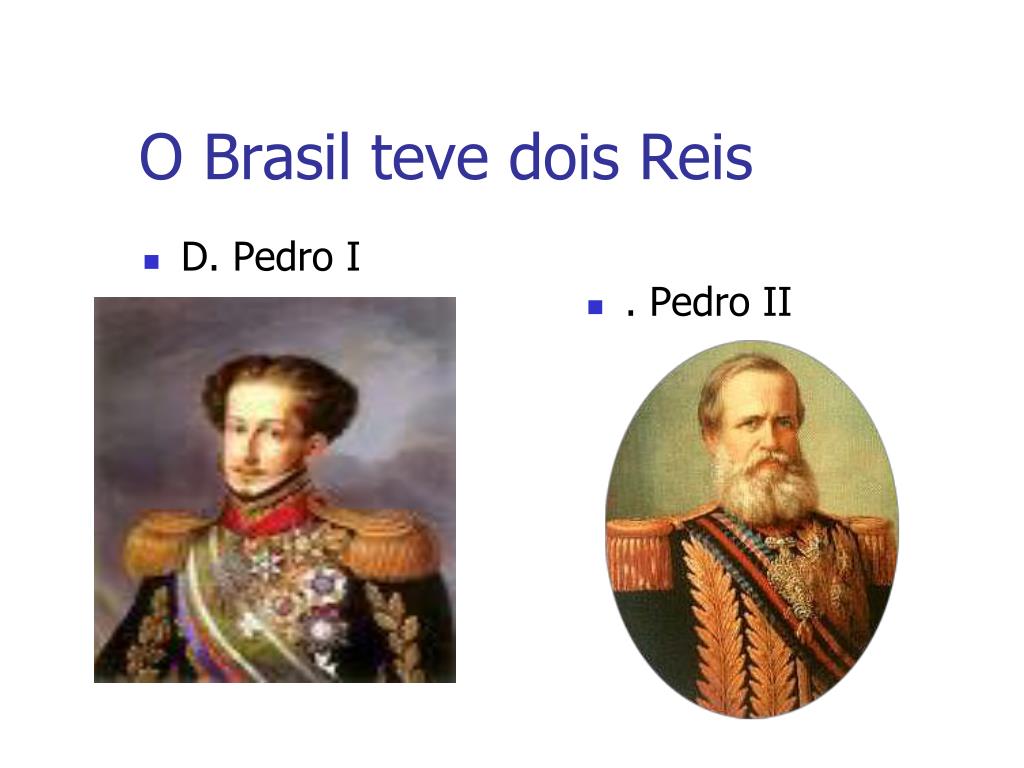 O Brasil teve dois Reis

D. Pedro I

. Pedro II